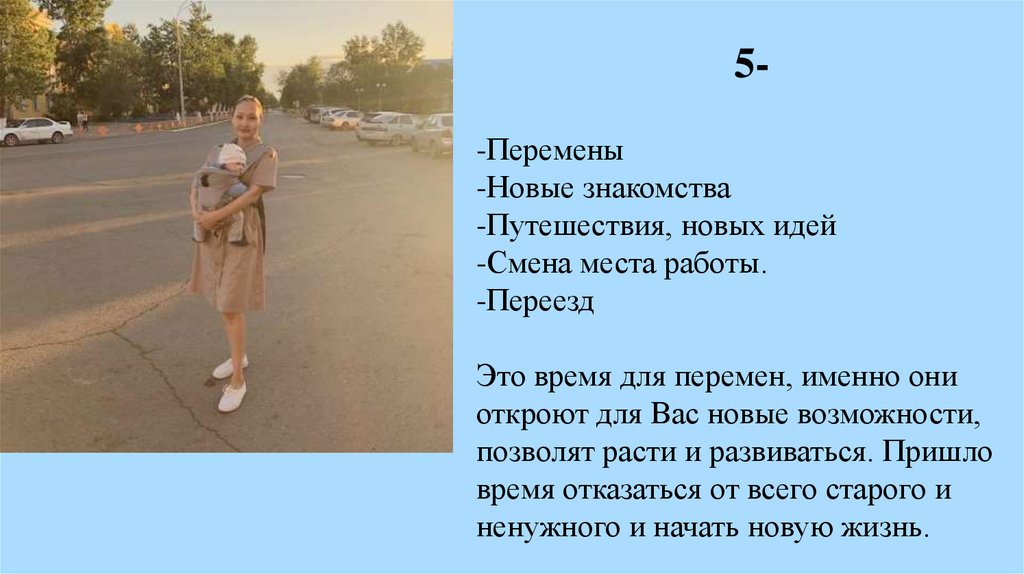 5-

-Перемены
-Новые знакомства
-Путешествия, новых идей
-Смена места работы.
-Переезд

Это время для перемен, именно они откроют для Вас новые возможности, позволят расти и развиваться. Пришло время отказаться от всего старого и ненужного и начать новую жизнь.